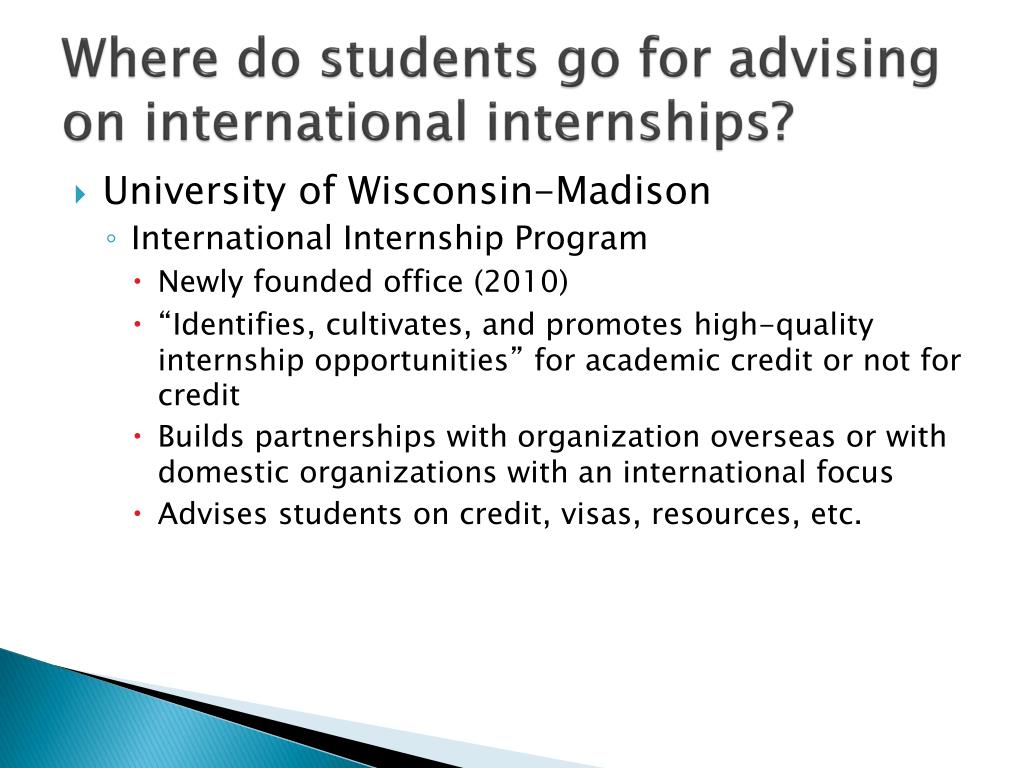 Where do students go for advising on international internships?

University of Wisconsin-Madison

International Internship Program

Newly founded office (2010)

“Identifies, cultivates, and promotes high-quality internship opportunities” for academic credit or not for credit

Builds partnerships with organization overseas or with domestic organizations with an international focus

Advises students on credit, visas, resources, etc.